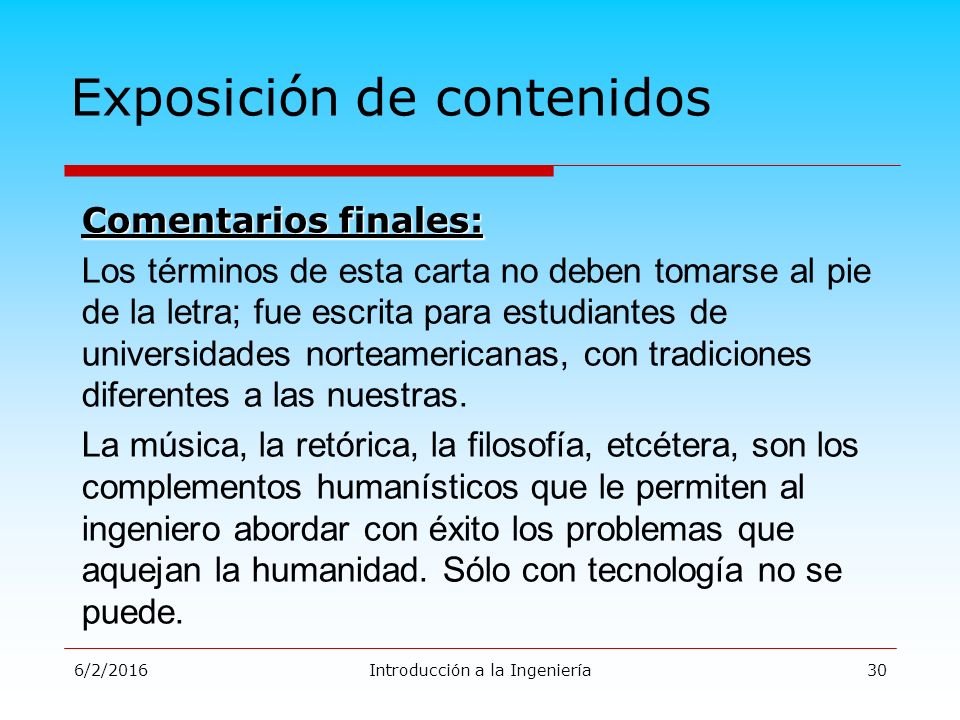 Exposición de contenidos

Comentarios finales:

Los términos de esta carta no deben tomarse al pie de la letra; fue escrita para estudiantes de universidades norteamericanas, con tradiciones diferentes a las nuestras.

La música, la retórica, la filosofía, etcétera, son los complementos humanísticos que le permiten al ingeniero abordar con éxito los problemas que aquejan la humanidad. Sólo con tecnología no se puede.

6/2/2016 Introducción a la Ingeniería 30